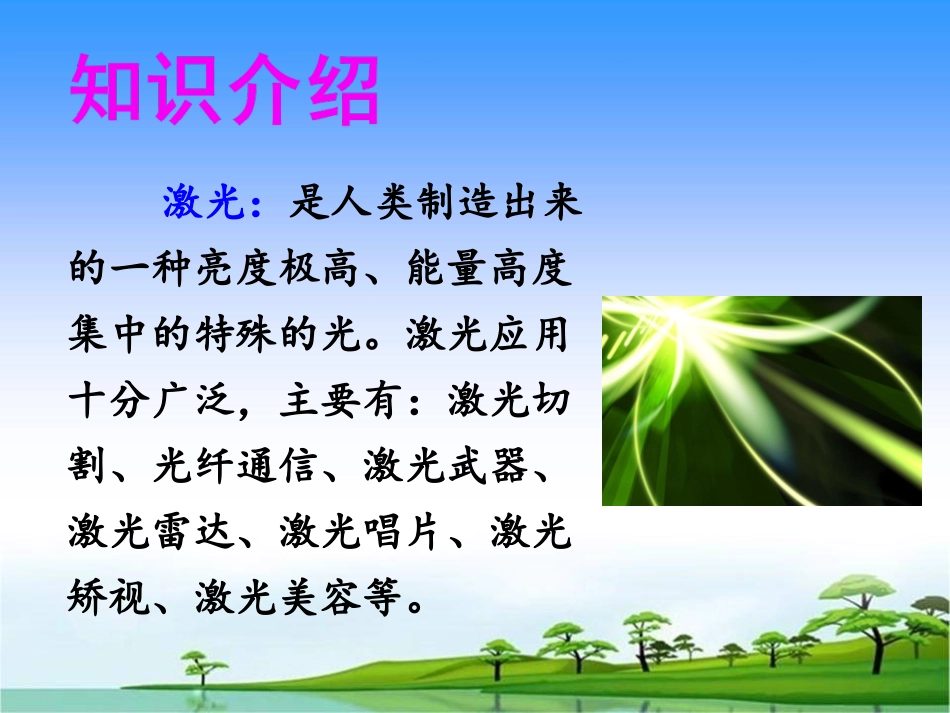 知识介绍

激光：是人类制造出来的一种亮度极高、能量高度集中的特殊的光。激光应用十分广泛，主要有：激光切割、光纤通信、激光武器、激光雷达、激光唱片、激光矫视、激光美容等。